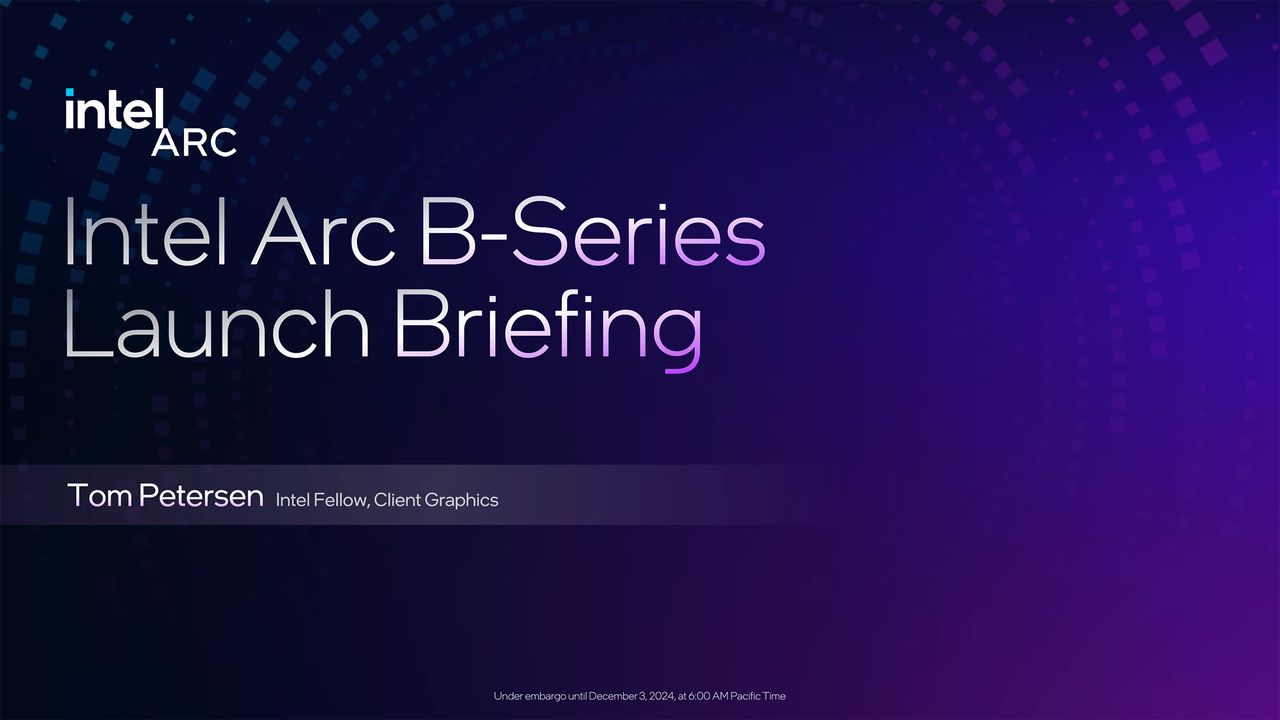 intel ARC

Intel Arc B-Series Launch Briefing

Tom Petersen Intel Fellow, Client Graphics

Under embargo until December 3, 2024, at 6:00 AM Pacific Time